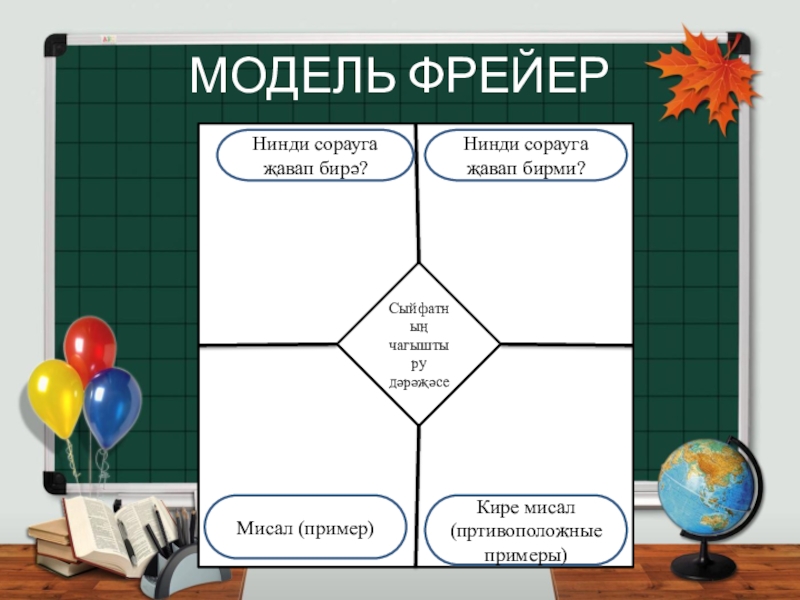 МОДЕЛЬ ФРЕЙЕР

Нинди сорауга җавап бирә?

Нинди сорауга җавап бирми?

Сыйфатның чагыштыру дәрәҗәсе

Мисал (пример)

Кире мисал (пртивоположные примеры)